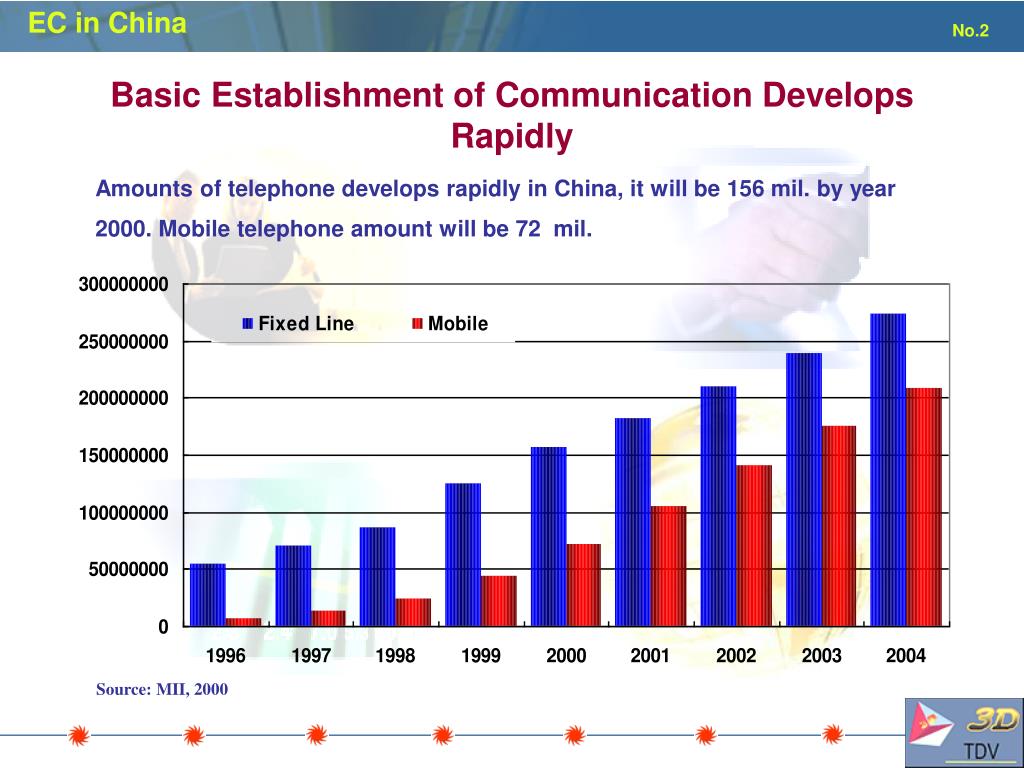 EC in China

No.2

Basic Establishment of Communication Develops Rapidly

Amounts of telephone develops rapidly in China, it will be 156 mil. by year 2000. Mobile telephone amount will be 72 mil.

300000000
250000000
200000000
150000000
100000000
50000000
0

Fixed Line
Mobile

1996 1997 1998 1999 2000 2001 2002 2003 2004

Source: MII, 2000

3D
TDV